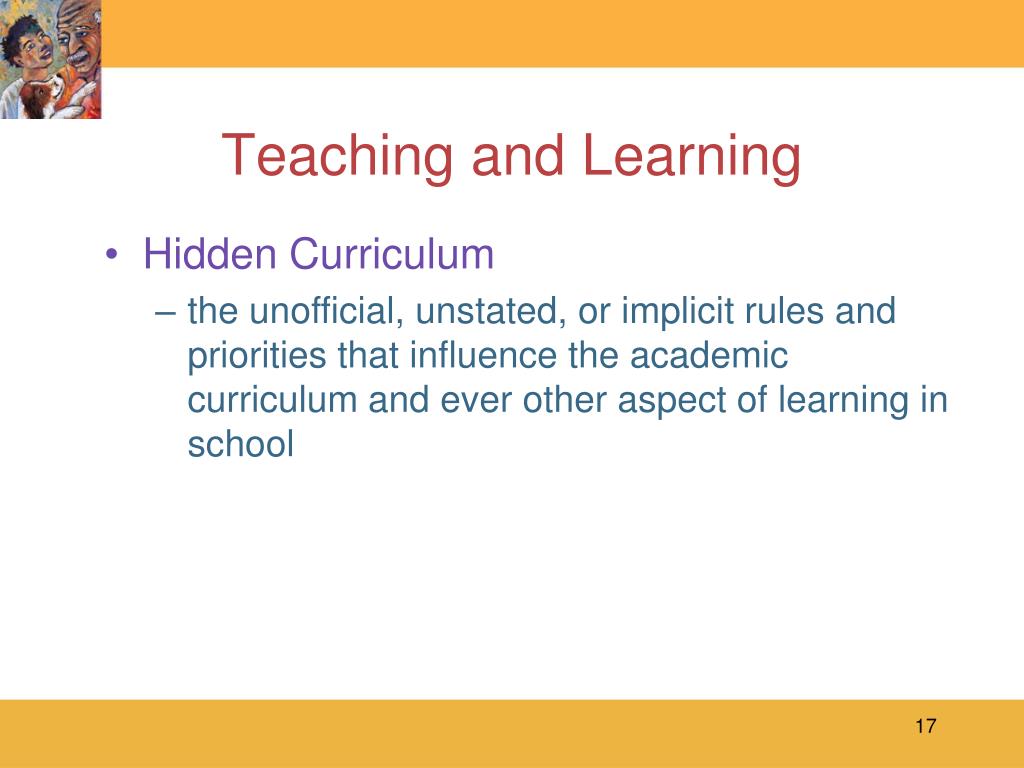 Teaching and Learning

• Hidden Curriculum

– the unofficial, unstated, or implicit rules and priorities that influence the academic curriculum and ever other aspect of learning in school

17